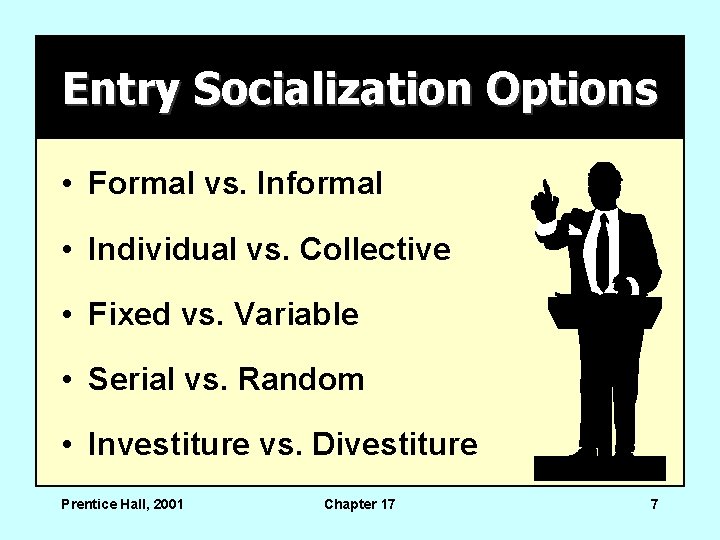 Entry Socialization Options

• Formal vs. Informal
• Individual vs. Collective
• Fixed vs. Variable
• Serial vs. Random
• Investiture vs. Divestiture

Prentice Hall, 2001 Chapter 17 7